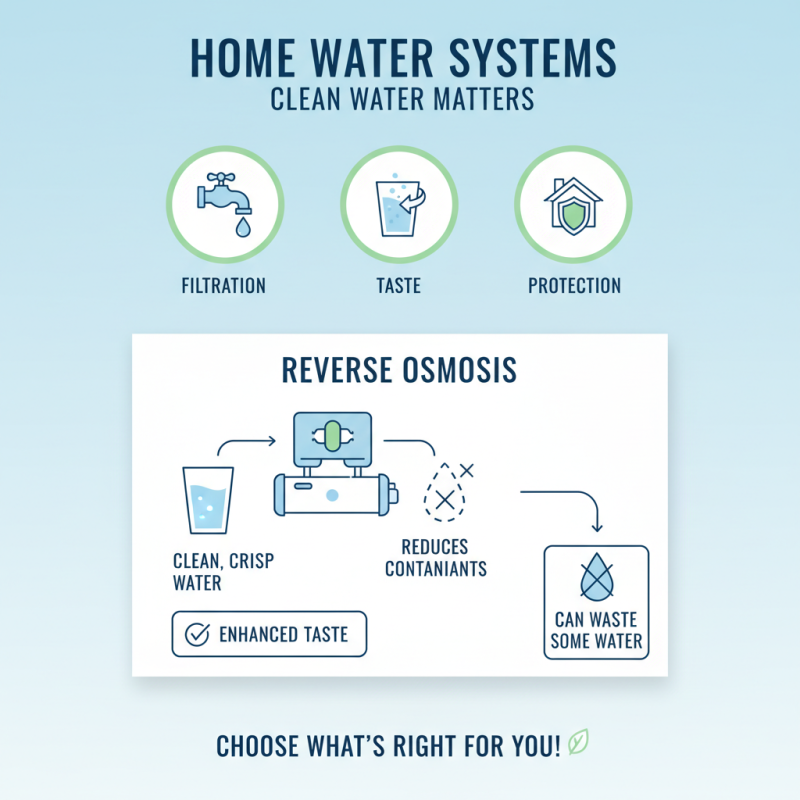 HOME WATER SYSTEMS
CLEAN WATER MATTERS

FILTRATION

TASTE

PROTECTION

REVERSE OSMOSIS

CLEAN, CRISP WATER

REDUCES CONTANIANTS

ENHANCED TASTE

CAN WASTE SOME WATER

CHOOSE WHAT'S RIGHT FOR YOU!